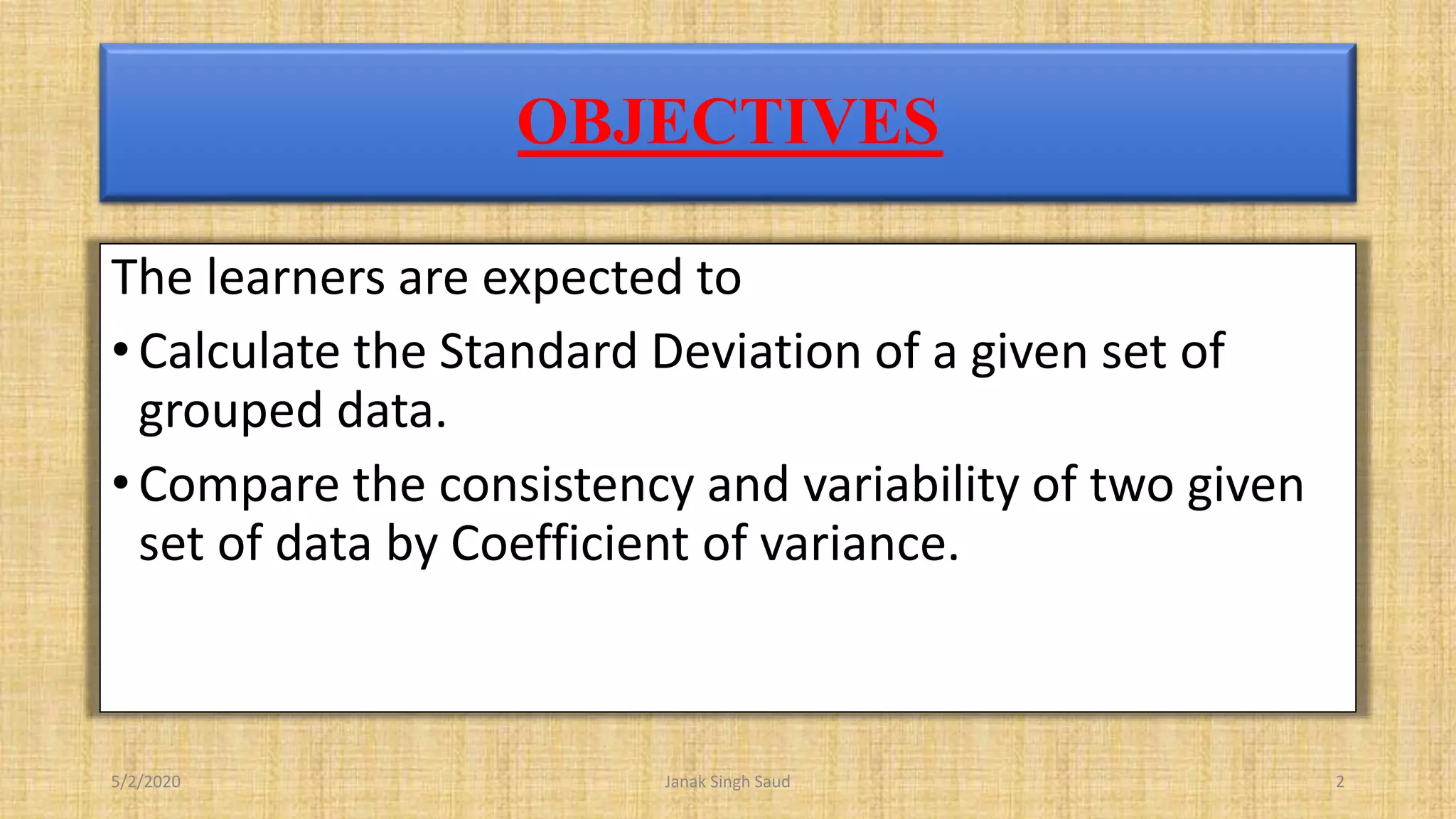 OBJECTIVES

The learners are expected to

• Calculate the Standard Deviation of a given set of grouped data.

• Compare the consistency and variability of two given set of data by Coefficient of variance.

5/2/2020 Janak Singh Saud 2